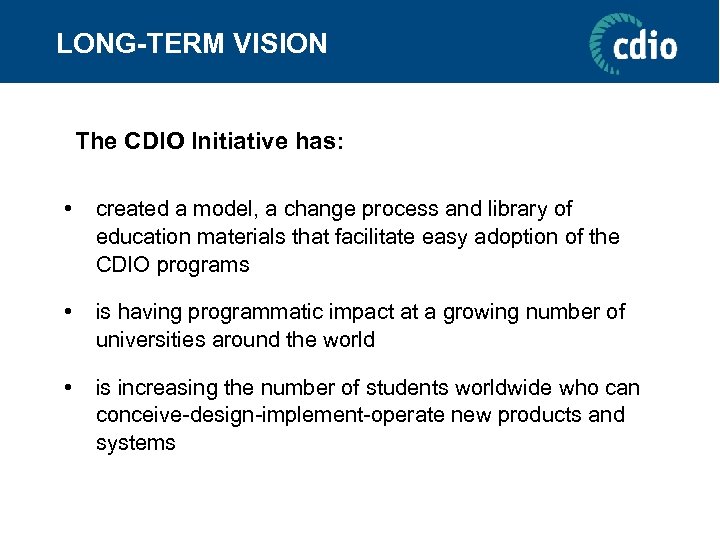 LONG-TERM VISION

cdio

The CDIO Initiative has:

• created a model, a change process and library of education materials that facilitate easy adoption of the CDIO programs

• is having programmatic impact at a growing number of universities around the world

• is increasing the number of students worldwide who can conceive-design-implement-operate new products and systems